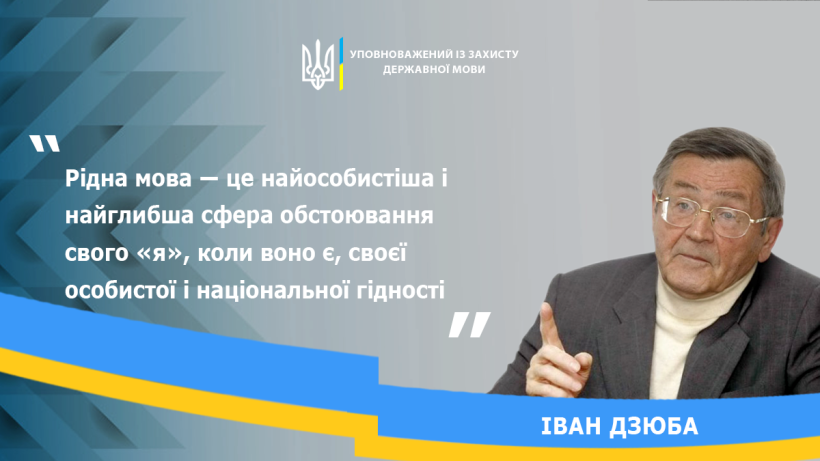 УПОВНОВАЖЕНИЙ ІЗ ЗАХИСТУ ДЕРЖАВНОЇ МОВИ

"

Рідна мова — це найособистіша і найглибша сфера обстоювання свого «я», коли воно є, своєї особистої і національної гідності

"

ІВАН ДЗЮБА